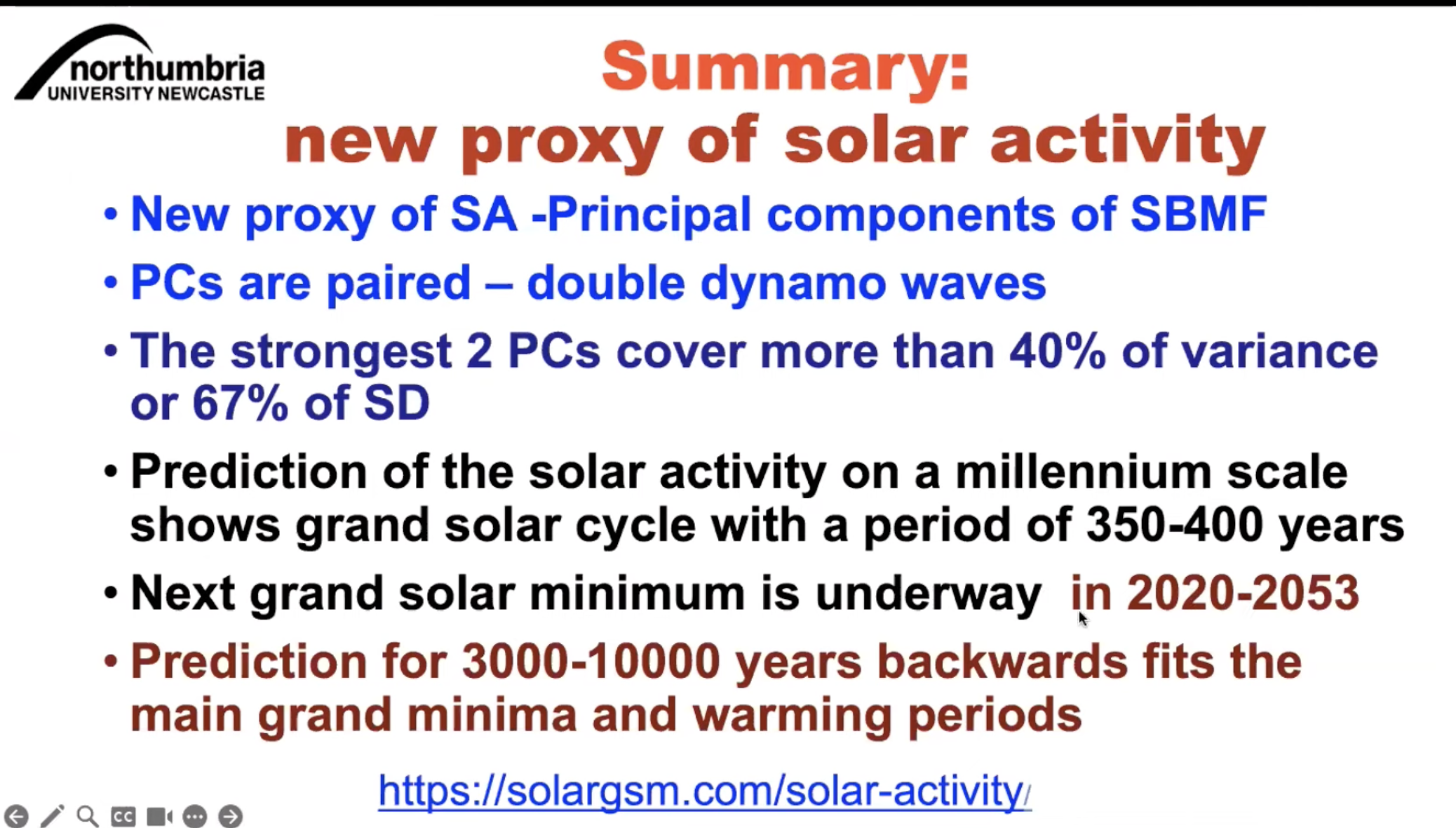 northumbria
UNIVERSITY NEWCASTLE

Summary:
new proxy of solar activity

• New proxy of SA -Principal components of SBMF
• PCs are paired – double dynamo waves
• The strongest 2 PCs cover more than 40% of variance or 67% of SD
• Prediction of the solar activity on a millennium scale shows grand solar cycle with a period of 350-400 years
• Next grand solar minimum is underway in 2020-2053
• Prediction for 3000-10000 years backwards fits the main grand minima and warming periods

https://solargsm.com/solar-activity/

CC